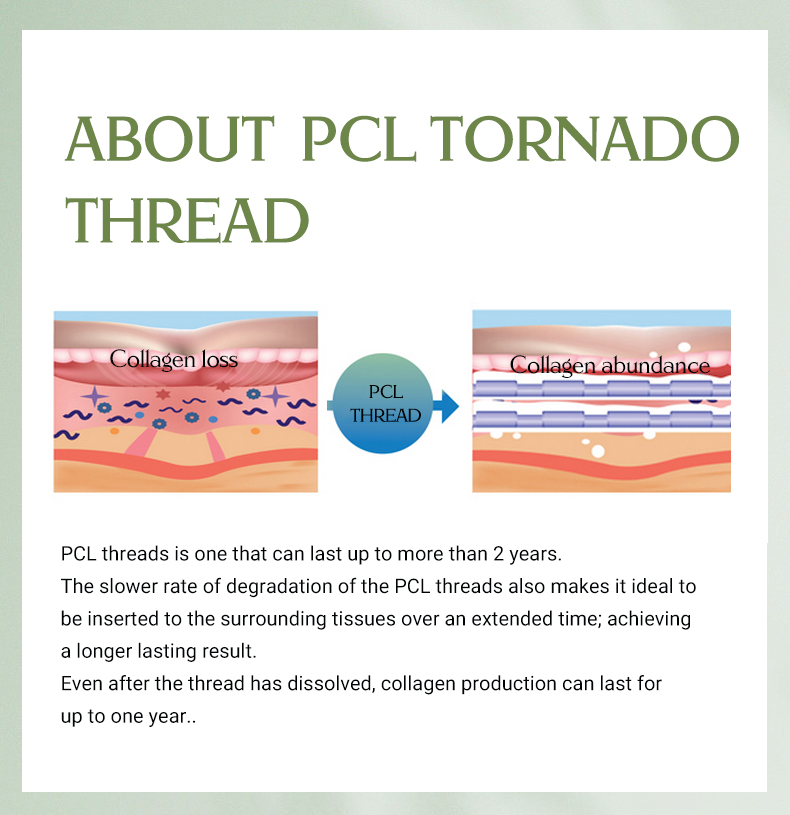 ABOUT PCL TORNADO THREAD

Collagen loss

PCL THREAD

Collagen abundance

PCL threads is one that can last up to more than 2 years.
The slower rate of degradation of the PCL threads also makes it ideal to be inserted to the surrounding tissues over an extended time; achieving a longer lasting result.
Even after the thread has dissolved, collagen production can last for up to one year..